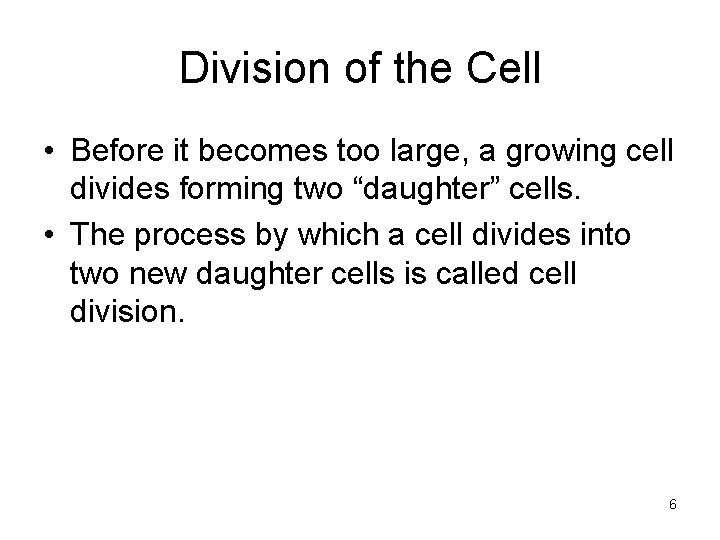 Division of the Cell

• Before it becomes too large, a growing cell divides forming two “daughter” cells.

• The process by which a cell divides into two new daughter cells is called cell division.

6